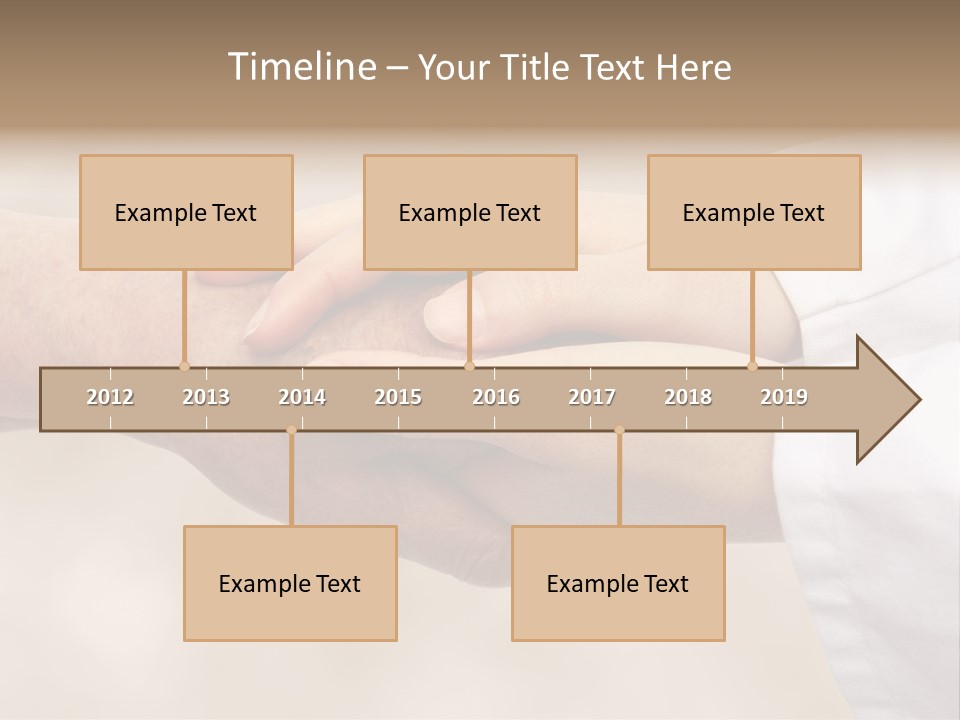 Timeline – Your Title Text Here

Example Text

Example Text

Example Text

2012 2013 2014 2015 2016 2017 2018 2019

Example Text

Example Text